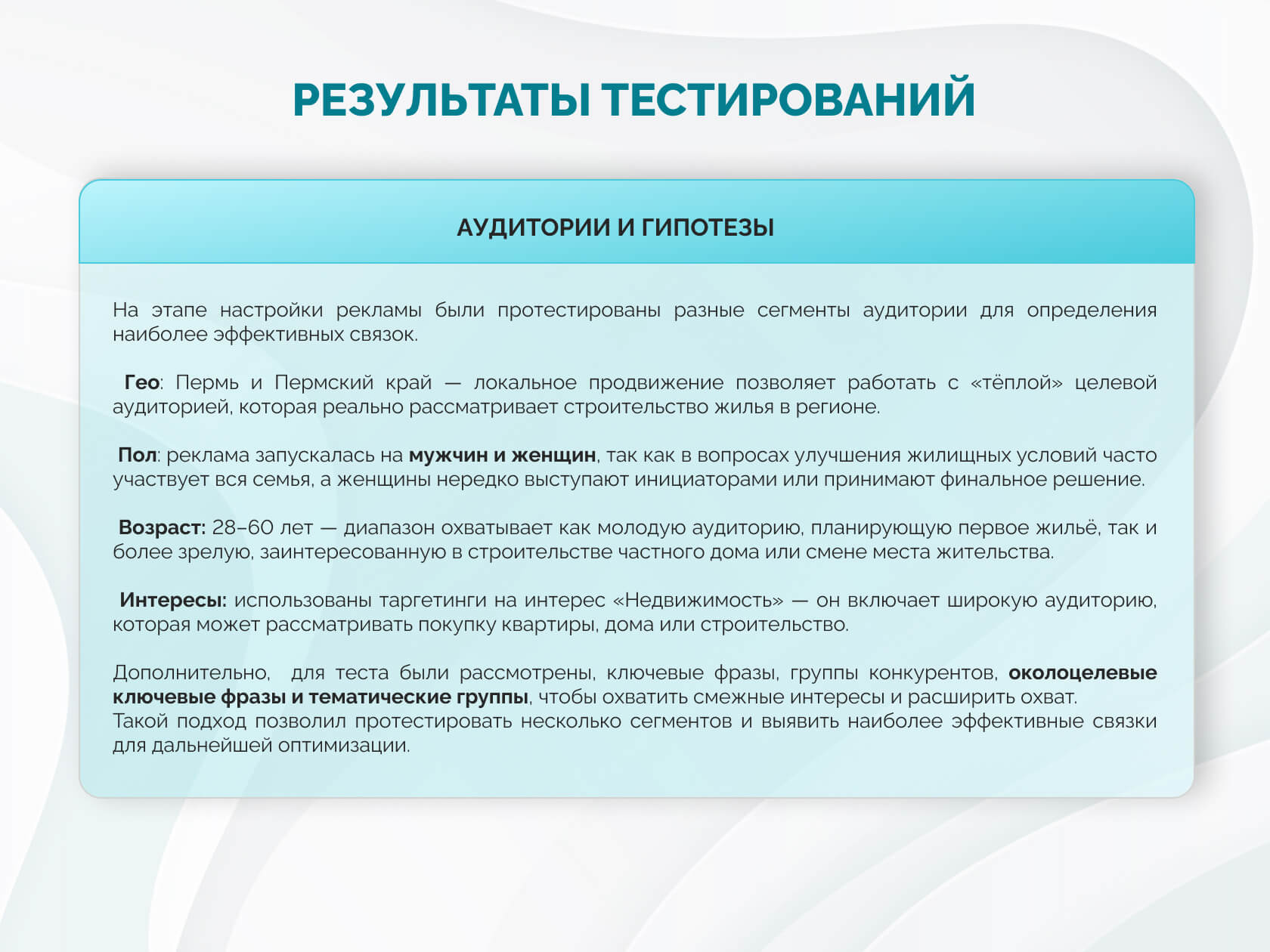 РЕЗУЛЬТАТЫ ТЕСТИРОВАНИЙ

АУДИТОРИИ И ГИПОТЕЗЫ

На этапе настройки рекламы были протестированы разные сегменты аудитории для определения наиболее эффективных связок.

Гео: Пермь и Пермский край — локальное продвижение позволяет работать с «тёплой» целевой аудиторией, которая реально рассматривает строительство жилья в регионе.

Пол: реклама запускалась на мужчин и женщин, так как в вопросах улучшения жилищных условий часто участвует вся семья, а женщины нередко выступают инициаторами или принимают финальное решение.

Возраст: 28–60 лет — диапазон охватывает как молодую аудиторию, планирующую первое жильё, так и более зрелую, заинтересованную в строительстве частного дома или смене места жительства.

Интересы: использованы таргетинги на интерес «Недвижимость» — он включает широкую аудиторию, которая может рассматривать покупку квартиры, дома или строительство.

Дополнительно, для теста были рассмотрены, ключевые фразы, группы конкурентов, околоцелевые ключевые фразы и тематические группы, чтобы охватить смежные интересы и расширить охват.
Такой подход позволил протестировать несколько сегментов и выявить наиболее эффективные связки для дальнейшей оптимизации.